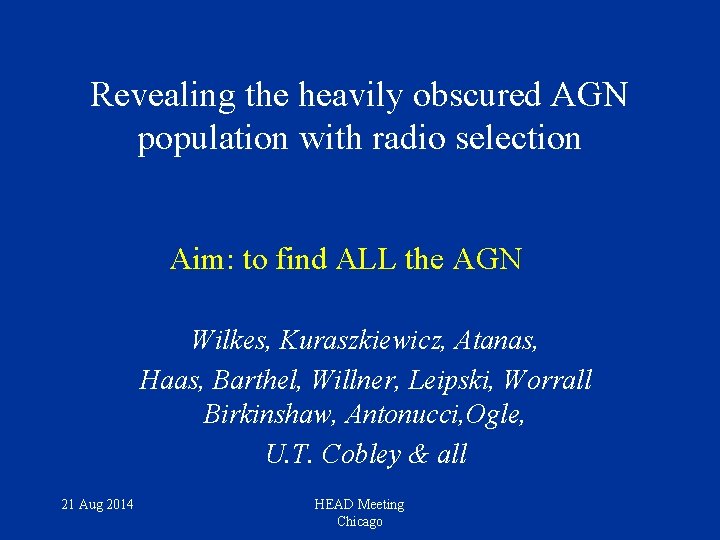 Revealing the heavily obscured AGN population with radio selection

Aim: to find ALL the AGN

Wilkes, Kuraszkiewicz, Atanas,
Haas, Barthel, Willner, Leipski, Worrall
Birkinshaw, Antonucci,Ogle,
U.T. Cobley & all

21 Aug 2014

HEAD Meeting
Chicago